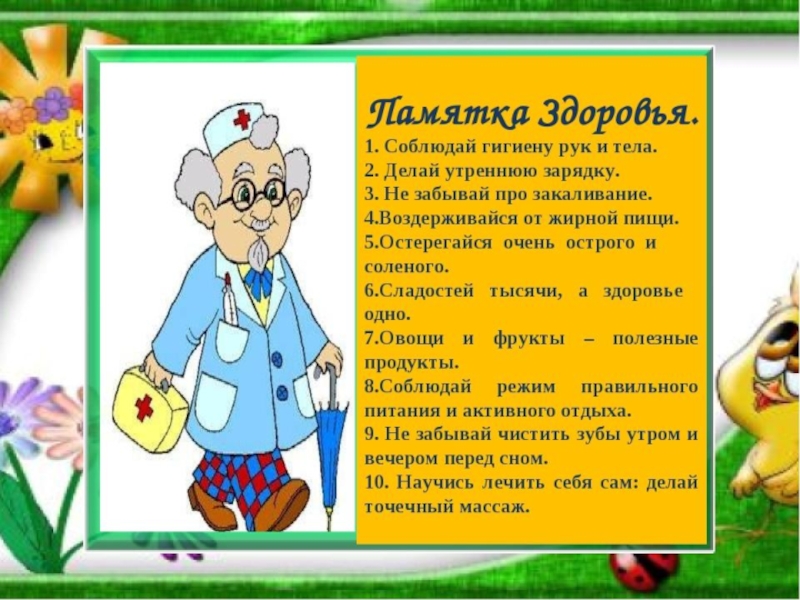 Памятка Здоровья.

1. Соблюдай гигиену рук и тела.
2. Делай утреннюю зарядку.
3. Не забывай про закаливание.
4.Воздерживайся от жирной пищи.
5.Остерегайся очень острого и соленого.
6.Сладостей тысячи, а здоровье одно.
7.Овощи и фрукты – полезные продукты.
8.Соблюдай режим правильного питания и активного отдыха.
9. Не забывай чистить зубы утром и вечером перед сном.
10. Научись лечить себя сам: делай точечный массаж.